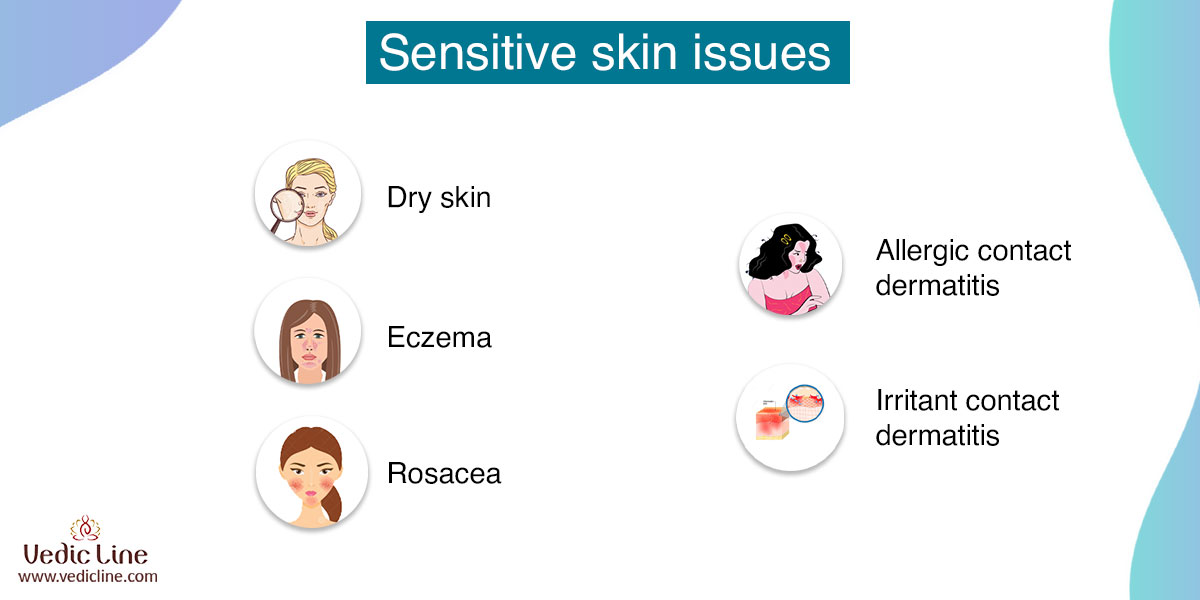 Sensitive skin issues

Dry skin

Eczema

Rosacea

Allergic contact dermatitis

Irritant contact dermatitis

Vedic Line
www.vedicline.com